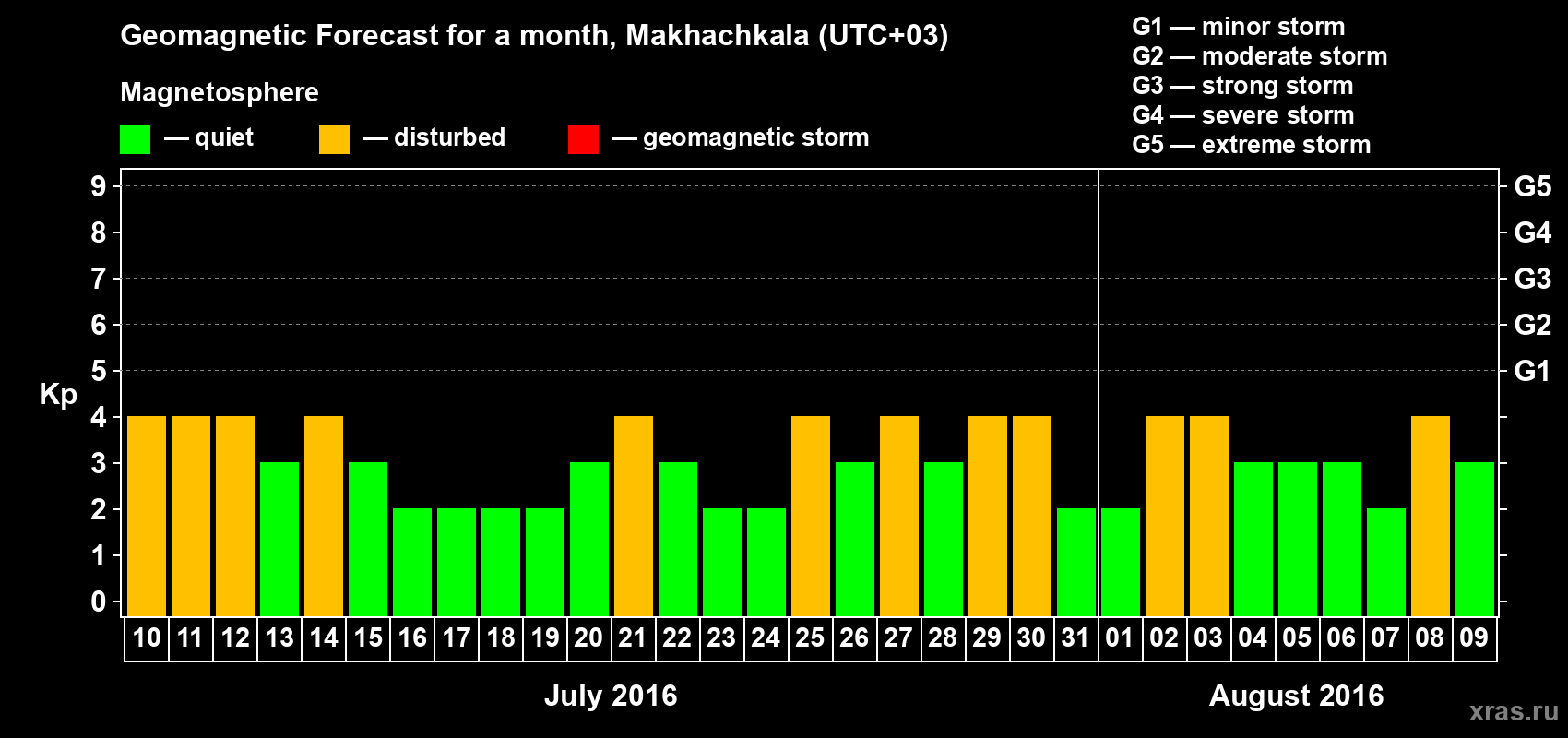 Geomagnetic Forecast for a month, Makhachkala (UTC+03)

Magnetosphere

— quiet — disturbed — geomagnetic storm

G1 — minor storm
G2 — moderate storm
G3 — strong storm
G4 — severe storm
G5 — extreme storm

Kp

9 8 7 6 5 4 3 2 1 0

G5 G4 G3 G2 G1

10 11 12 13 14 15 16 17 18 19 20 21 22 23 24 25 26 27 28 29 30 31 01 02 03 04 05 06 07 08 09

July 2016

August 2016

xras.ru